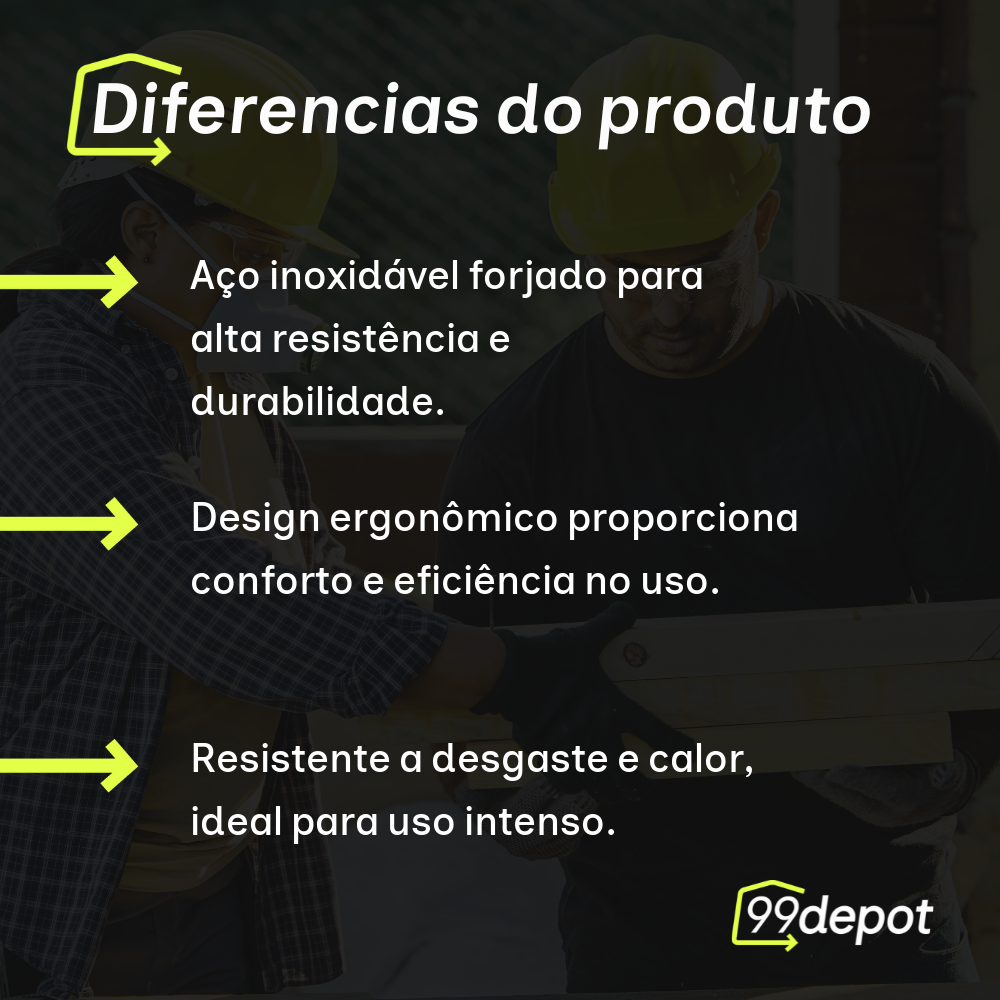 Diferencias do produto

Aço inoxidável forjado para alta resistência e durabilidade.

Design ergonômico proporciona conforto e eficiência no uso.

Resistente a desgaste e calor, ideal para uso intenso.

99depot